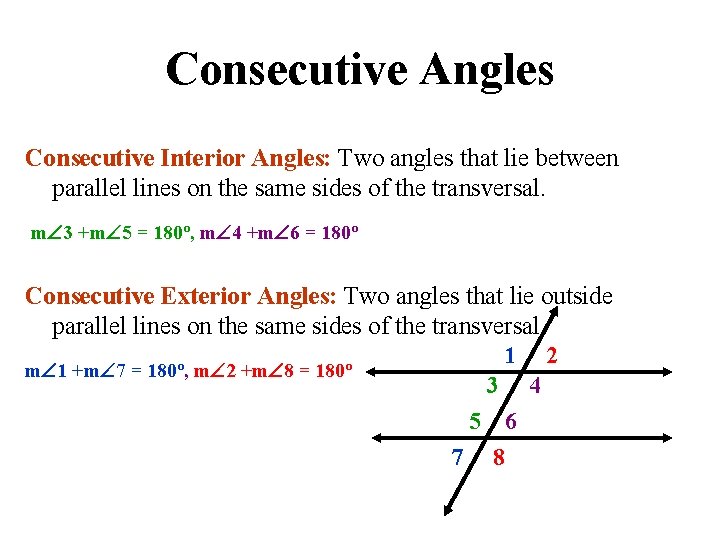 Consecutive Angles

Consecutive Interior Angles: Two angles that lie between parallel lines on the same sides of the transversal.

$m\angle 3 + m\angle 5 = 180^o$, $m\angle 4 + m\angle 6 = 180^o$

Consecutive Exterior Angles: Two angles that lie outside parallel lines on the same sides of the transversal.

$m\angle 1 + m\angle 7 = 180^o$, $m\angle 2 + m\angle 8 = 180^o$

1 2
3 4
5 6
7 8